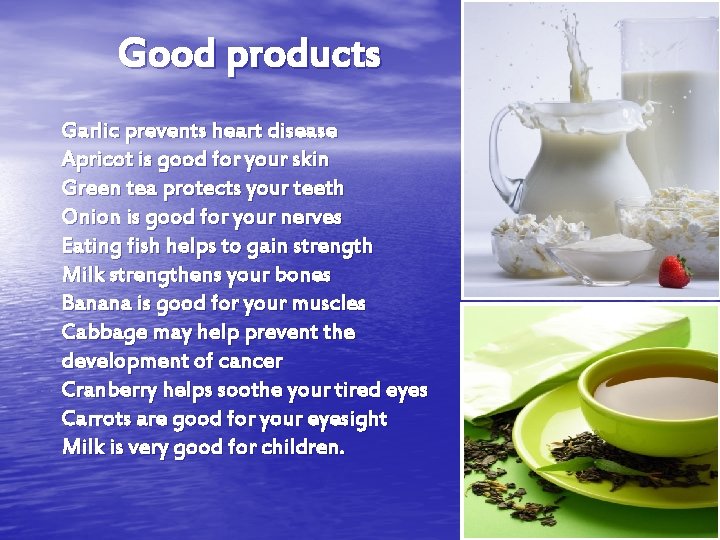 Good products

Garlic prevents heart disease
Apricot is good for your skin
Green tea protects your teeth
Onion is good for your nerves
Eating fish helps to gain strength
Milk strengthens your bones
Banana is good for your muscles
Cabbage may help prevent the development of cancer
Cranberry helps soothe your tired eyes
Carrots are good for your eyesight
Milk is very good for children.